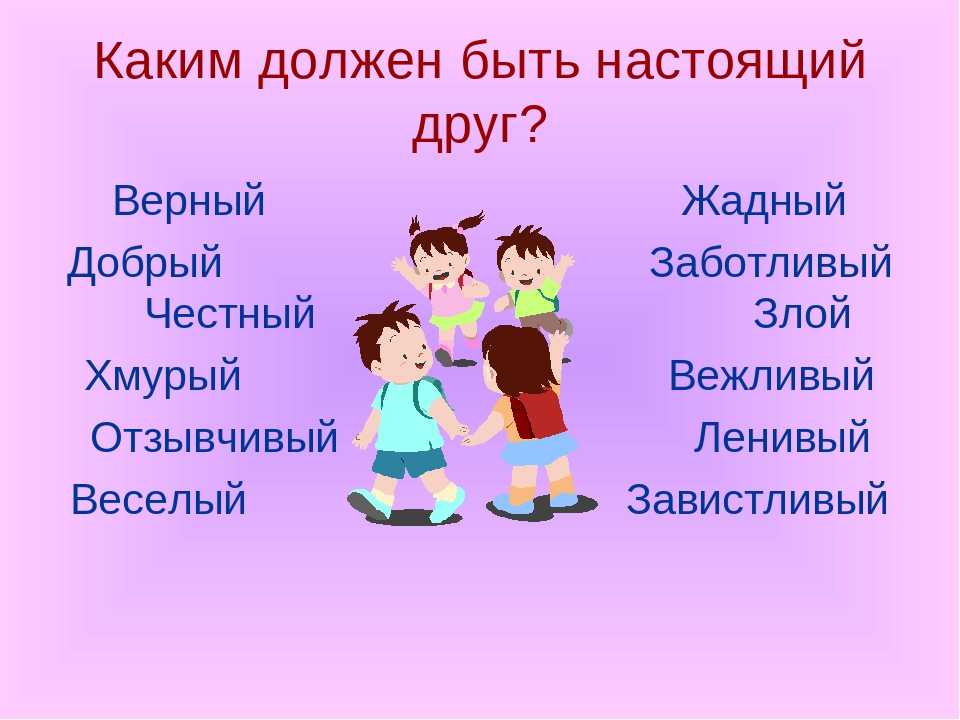 Каким должен быть настоящий друг?

Верный
Добрый
Честный
Хмурый
Отзывчивый
Веселый

Жадный
Заботливый
Злой
Вежливый
Ленивый
Завистливый